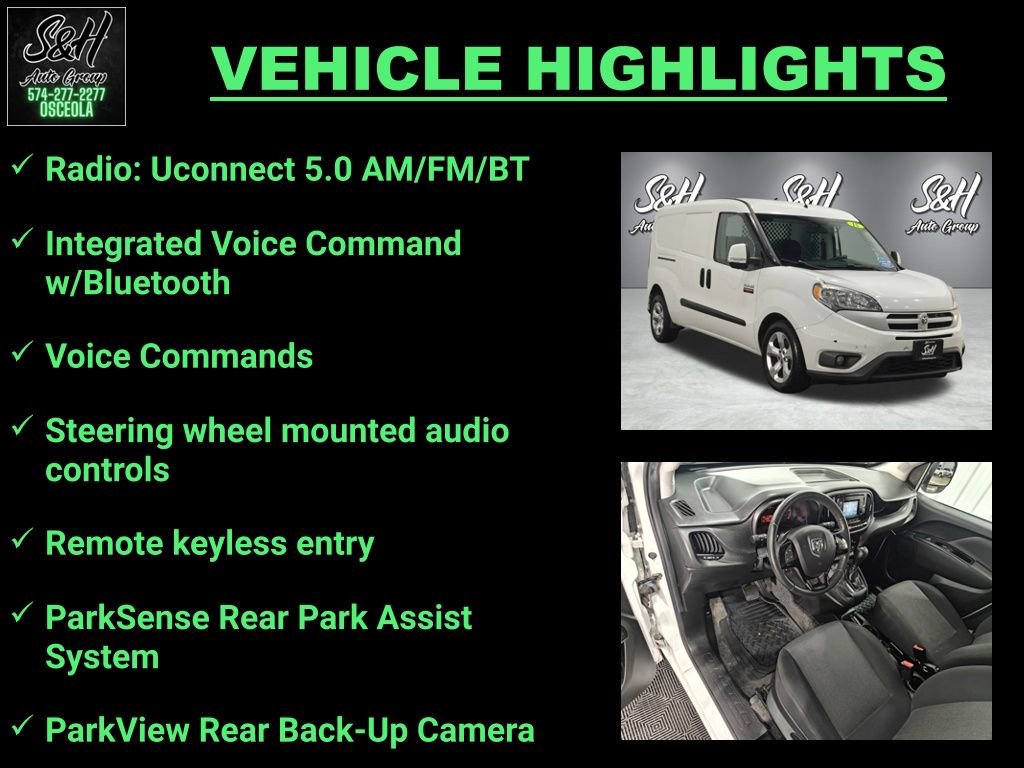 S&H
Auto Group
574-277-2277
OSCEOLA

VEHICLE HIGHLIGHTS

✓ Radio: Uconnect 5.0 AM/FM/BT

✓ Integrated Voice Command w/Bluetooth

✓ Voice Commands

✓ Steering wheel mounted audio controls

✓ Remote keyless entry

✓ ParkSense Rear Park Assist System

✓ ParkView Rear Back-Up Camera

S&H
Auto Group
S&H
S&H
Auto Group
S&H